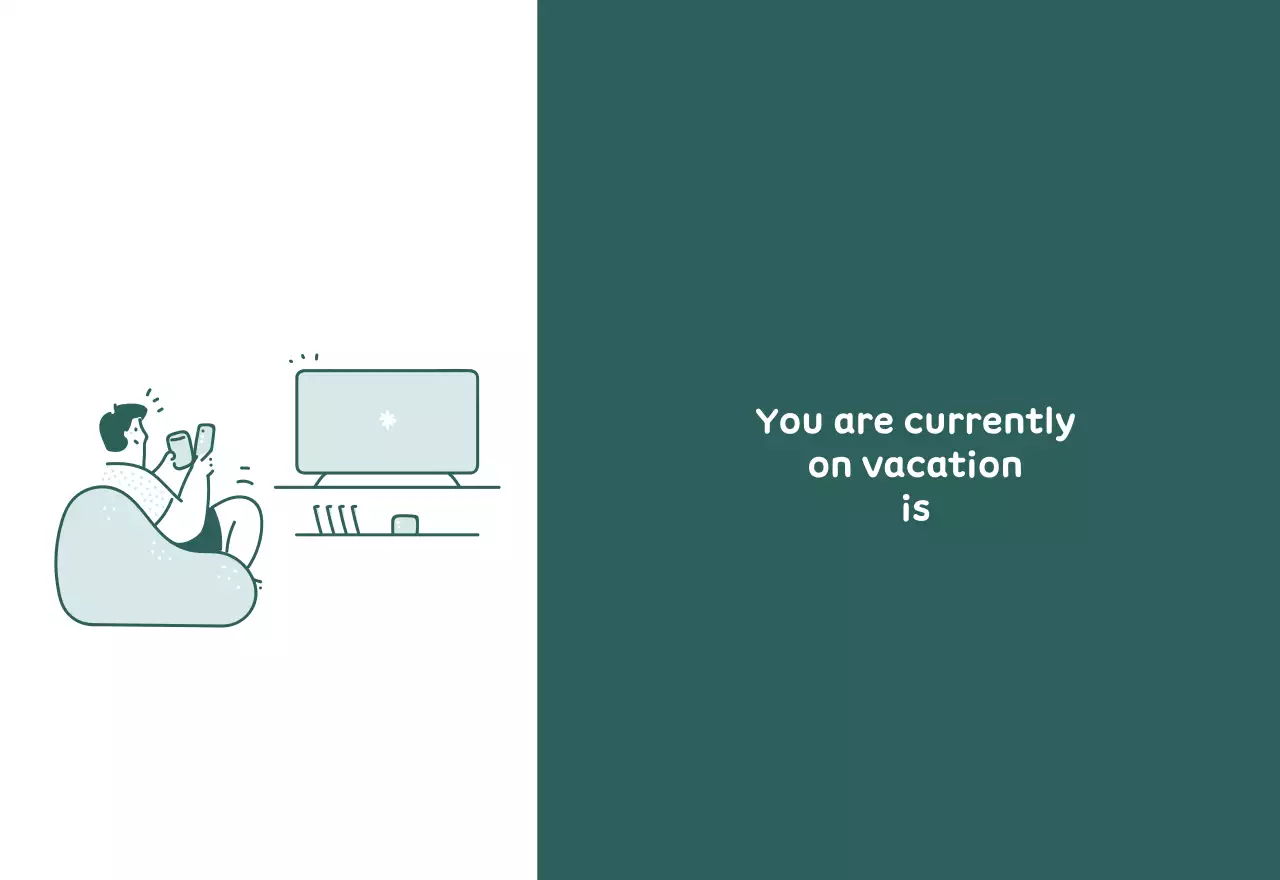 You are currently
on vacation
is